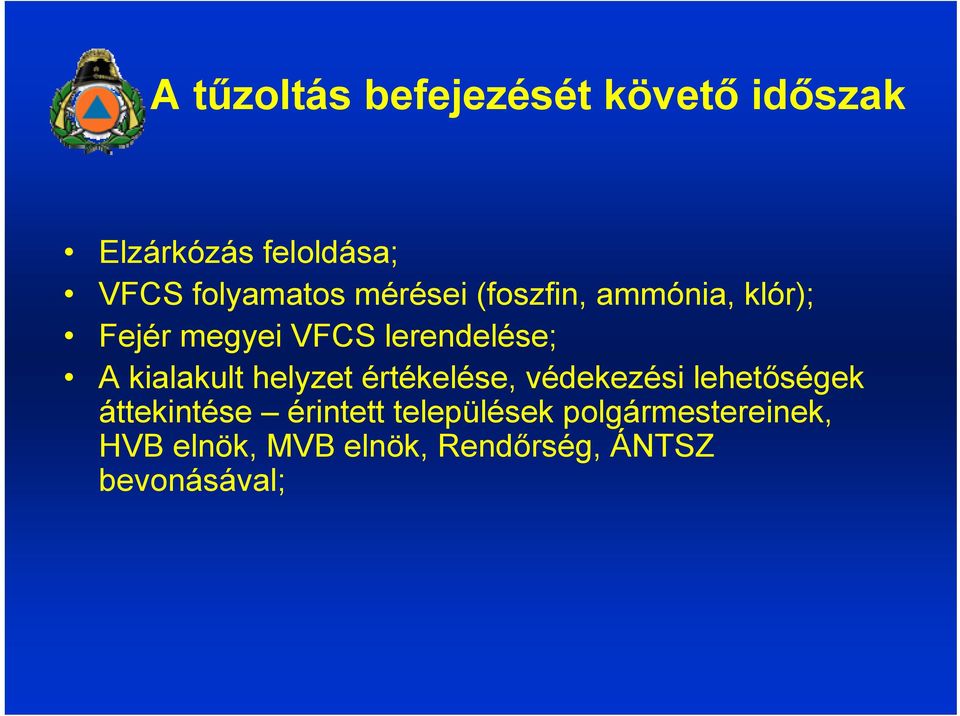 A tűzoltás befejezését követő időszak

• Elzárkózás feloldása;
• VFCS folyamatos mérései (foszfin, ammónia, klór);
• Fejér megyei VFCS lerendelése;
• A kialakult helyzet értékelése, védekezési lehetőségek áttekintése – érintett települések polgármestereinek, HVB elnök, MVB elnök, Rendőrség, ÁNTSZ bevonásával;